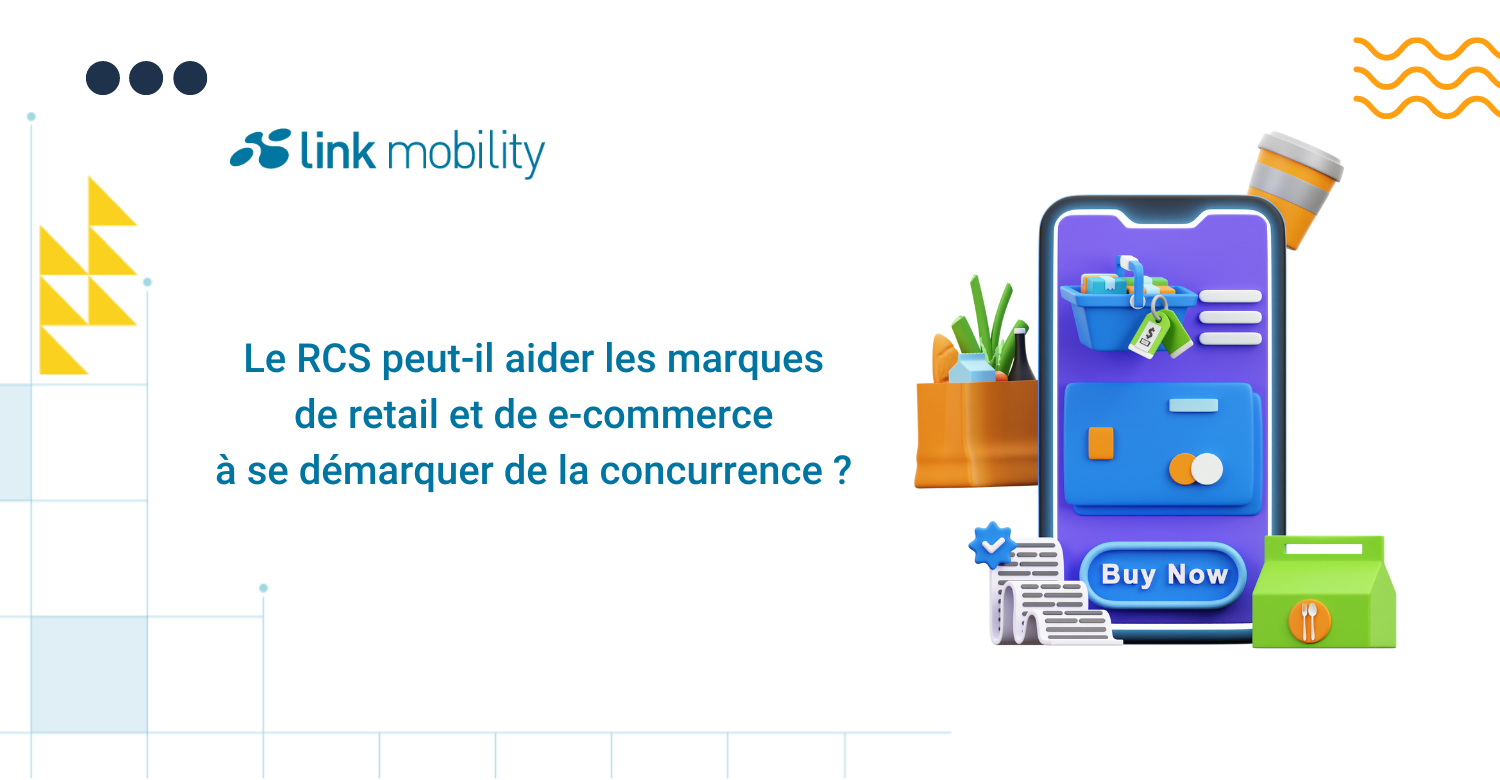 link mobility

Le RCS peut-il aider les marques de retail et de e-commerce à se démarquer de la concurrence ?

$

Buy Now